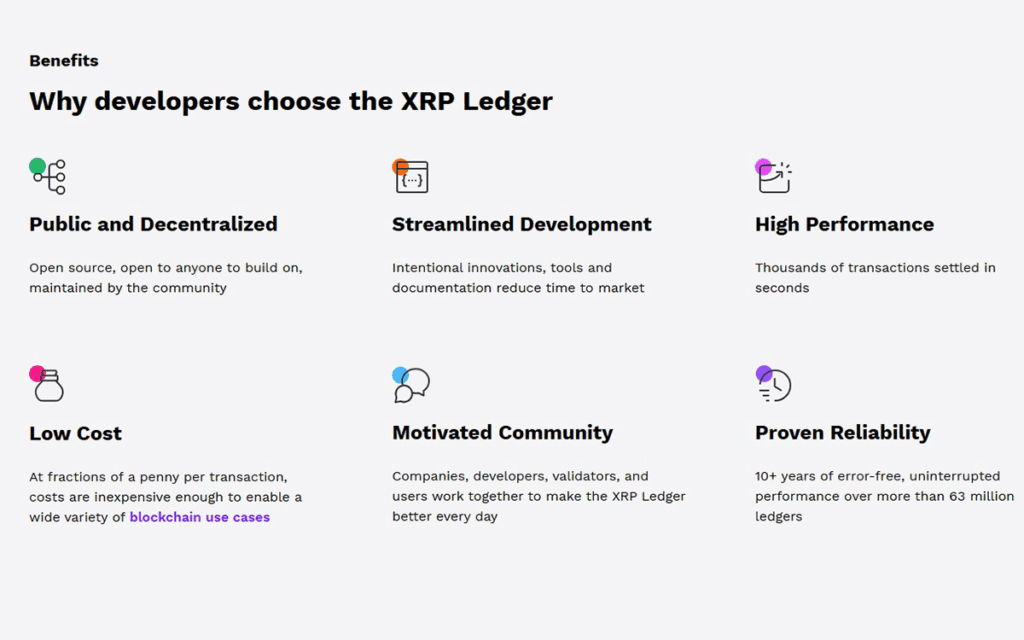 Benefits

Why developers choose the XRP Ledger

{...}

Public and Decentralized

Open source, open to anyone to build on, maintained by the community

Streamlined Development

Intentional innovations, tools and documentation reduce time to market

High Performance

Thousands of transactions settled in seconds

Low Cost

At fractions of a penny per transaction, costs are inexpensive enough to enable a wide variety of blockchain use cases

Motivated Community

Companies, developers, validators, and users work together to make the XRP Ledger better every day

Proven Reliability

10+ years of error-free, uninterrupted performance over more than 63 million ledgers